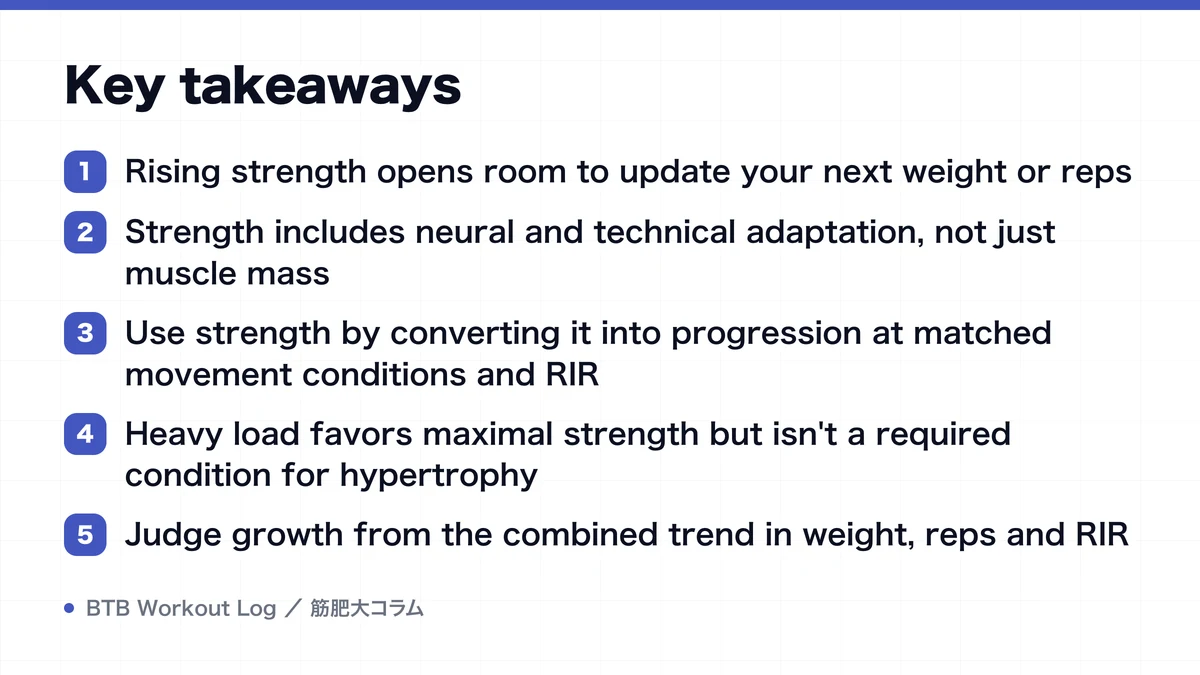 Key takeaways

1 Rising strength opens room to update your next weight or reps

2 Strength includes neural and technical adaptation, not just muscle mass

3 Use strength by converting it into progression at matched movement conditions and RIR

4 Heavy load favors maximal strength but isn't a required condition for hypertrophy

5 Judge growth from the combined trend in weight, reps and RIR

BTB Workout Log ／ 筋肥大コラム